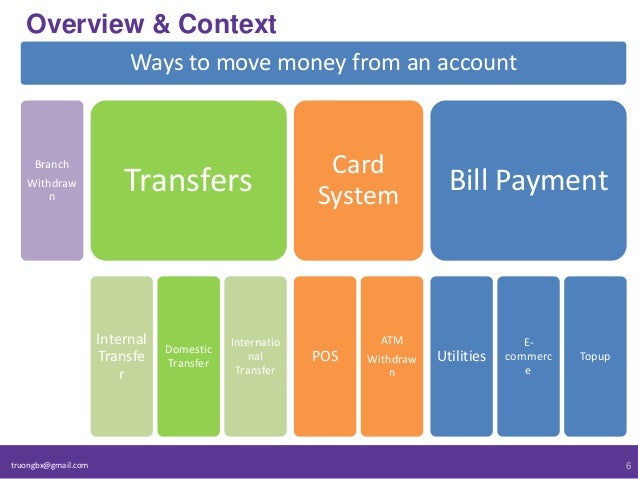 Overview & Context

Ways to move money from an account

Branch Withdrawn

Transfers

Card System

Bill Payment

Internal Transfer

Domestic Transfer

International Transfer

POS

ATM Withdrawn

Utilities

E-commerce

Topup

truongbx@gmail.com

6